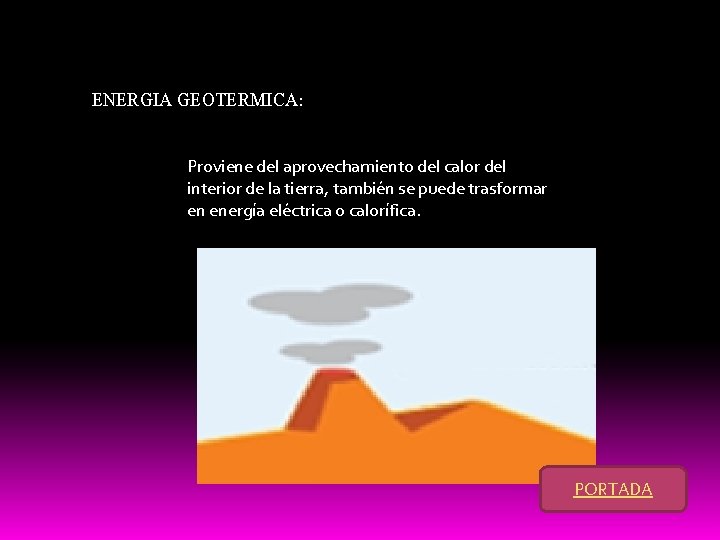 ENERGIA GEOTERMICA:

Proviene del aprovechamiento del calor del interior de la tierra, también se puede trasformar en energía eléctrica o calorífica.

PORTADA